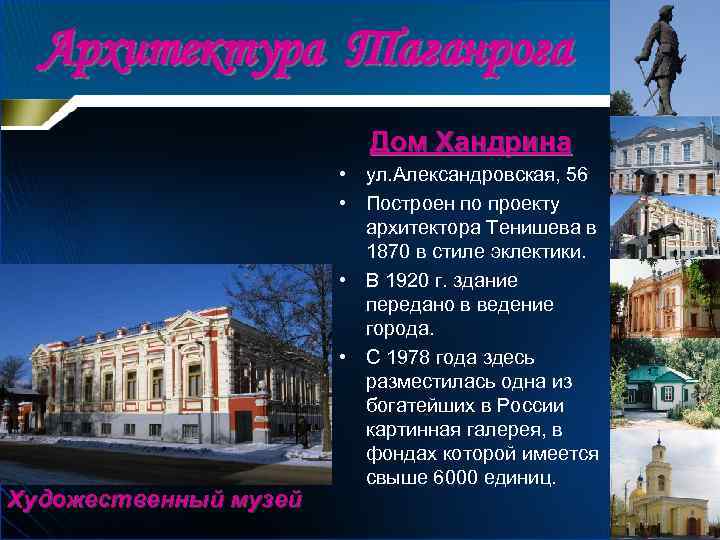 Архитектура Таганрога

Дом Хандрина

• ул.Александровская, 56
• Построен по проекту архитектора Тенишева в 1870 в стиле эклектики.
• В 1920 г. здание передано в ведение города.
• С 1978 года здесь разместилась одна из богатейших в России картинная галерея, в фондах которой имеется свыше 6000 единиц.

Художественный музей